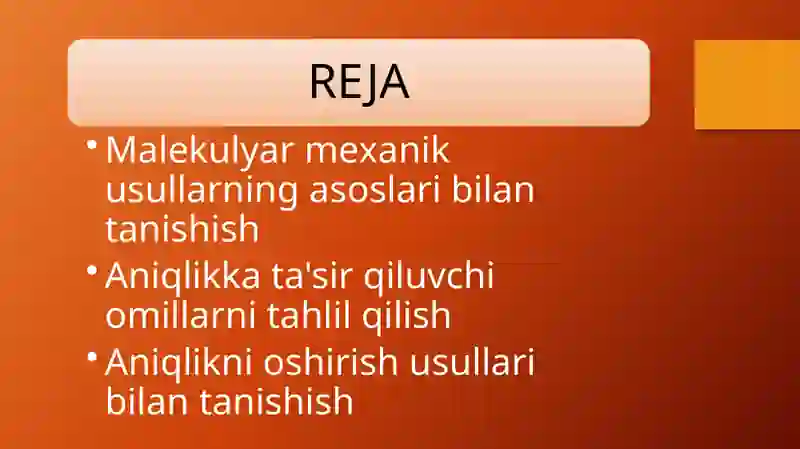 REJA

• Malekulyar mexanik usullarning asoslari bilan tanishish
• Aniqlikka ta'sir qiluvchi omillarni tahlil qilish
• Aniqlikni oshirish usullari bilan tanishish